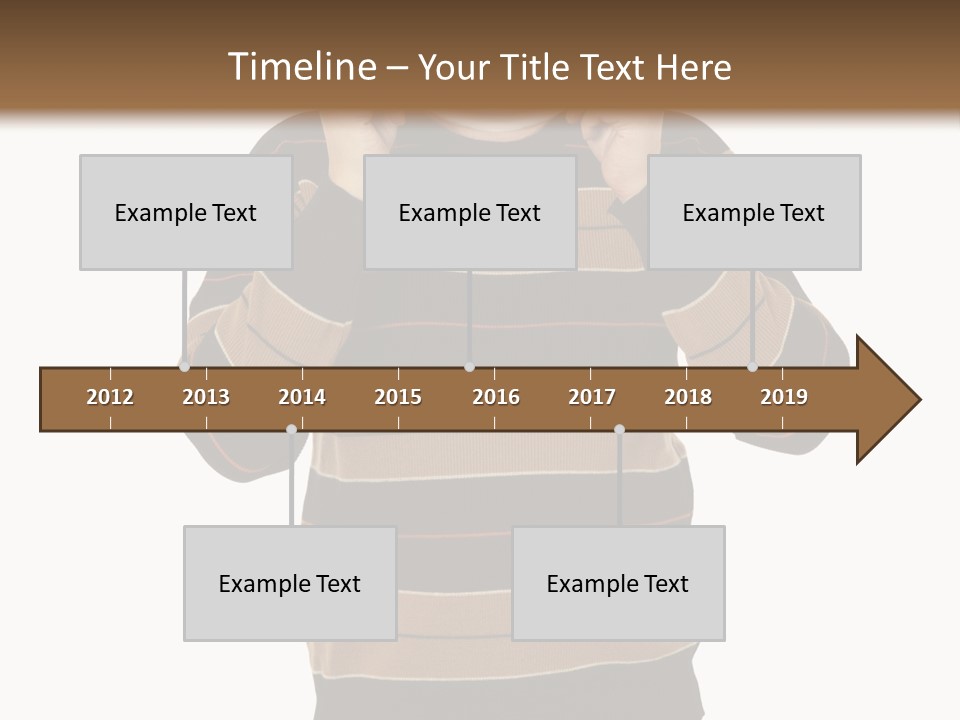 Timeline – Your Title Text Here

Example Text

Example Text

Example Text

2012 2013 2014 2015 2016 2017 2018 2019

Example Text

Example Text